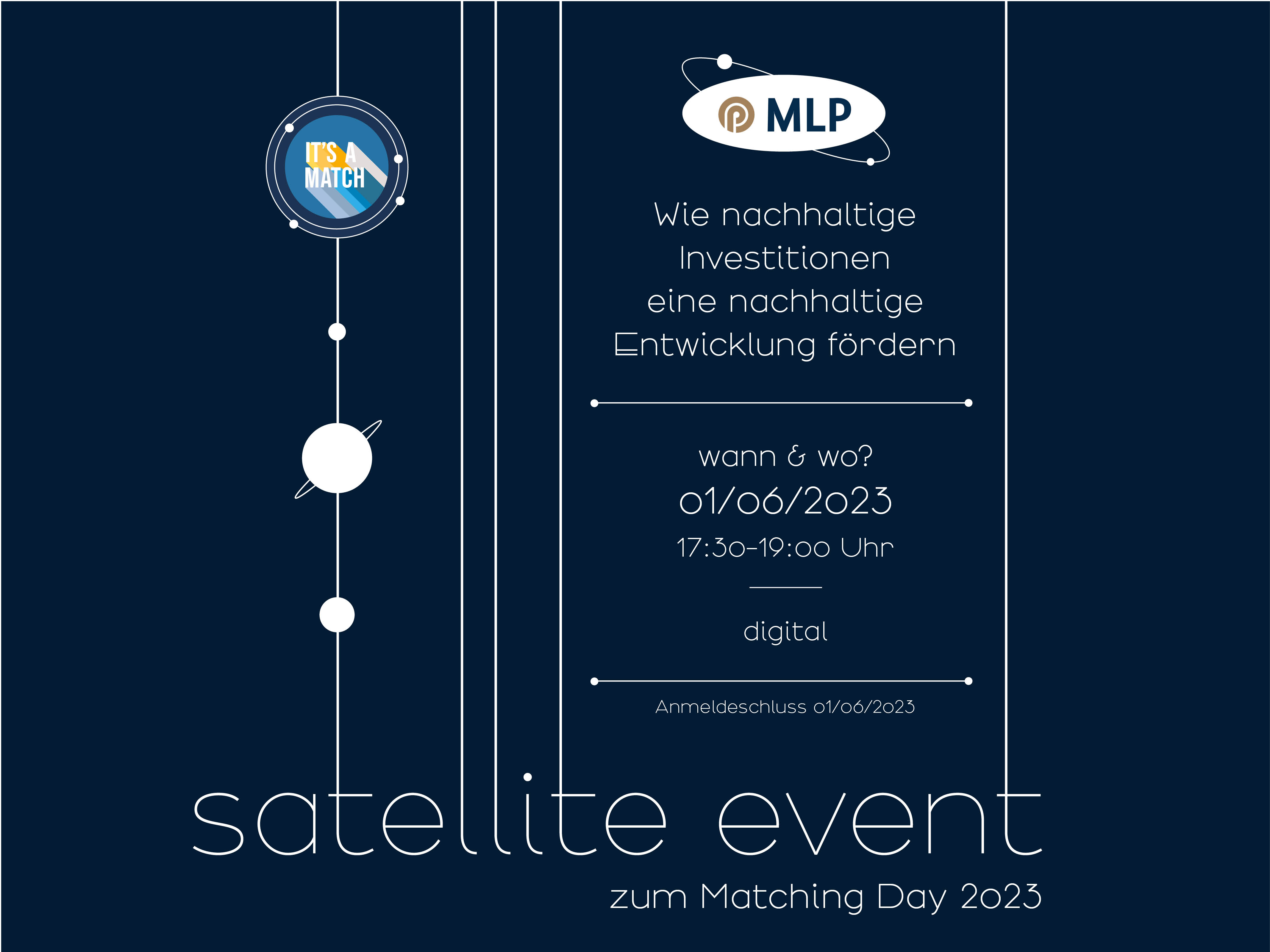 IT'S A MATCH

MLP

Wie nachhaltige Investitionen eine nachhaltige Entwicklung fördern

wann & wo?

01/06/2023

17:30-19:00 Uhr

digital

Anmeldeschluss 01/06/2023

satellite event

zum Matching Day 2023